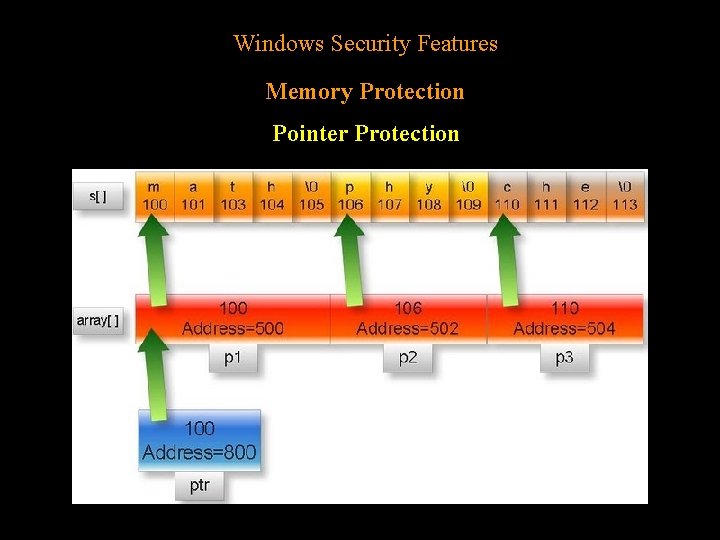 Windows Security Features

Memory Protection

Pointer Protection

s[ ]

| m | a | t | h | \0 | p | h | y | \0 | c | h | e | \0 |
|---|---|---|---|---|---|---|---|---|---|---|---|---|
| 100 | 101 | 103 | 104 | 105 | 106 | 107 | 108 | 109 | 110 | 111 | 112 | 113 |

array[ ]

| 100 Address=500 | 106 Address=502 | 110 Address=504 |
|---|---|---|
| p1 | p2 | p3 |

100
Address=800

ptr